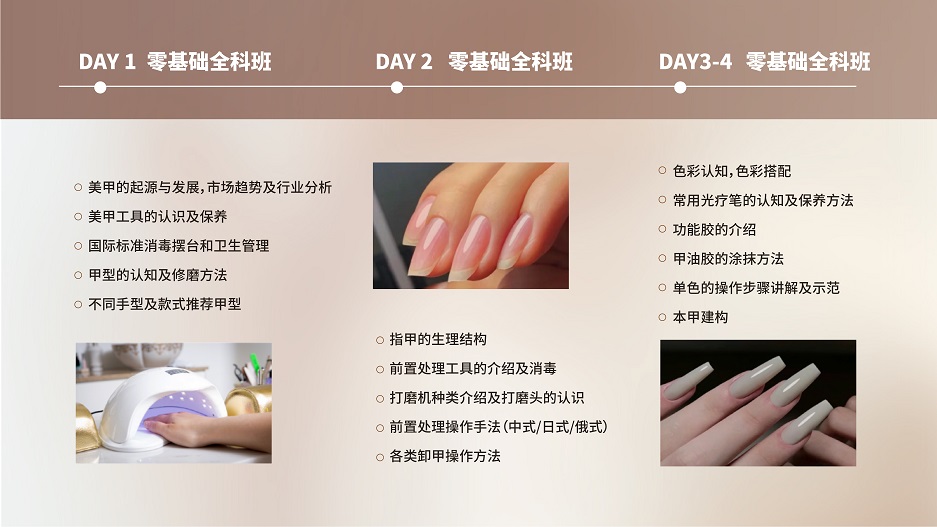 DAY 1 零基础全科班

○ 美甲的起源与发展，市场趋势及行业分析
○ 美甲工具的认识及保养
○ 国际标准消毒摆台和卫生管理
○ 甲型的认知及修磨方法
○ 不同手型及款式推荐甲型

DAY 2 零基础全科班

○ 指甲的生理结构
○ 前置处理工具的介绍及消毒
○ 打磨机种类介绍及打磨头的认识
○ 前置处理操作手法（中式/日式/俄式）
○ 各类卸甲操作方法

DAY3-4 零基础全科班

○ 色彩认知，色彩搭配
○ 常用光疗笔的认知及保养方法
○ 功能胶的介绍
○ 甲油胶的涂抹方法
○ 单色的操作步骤讲解及示范
○ 本甲建构